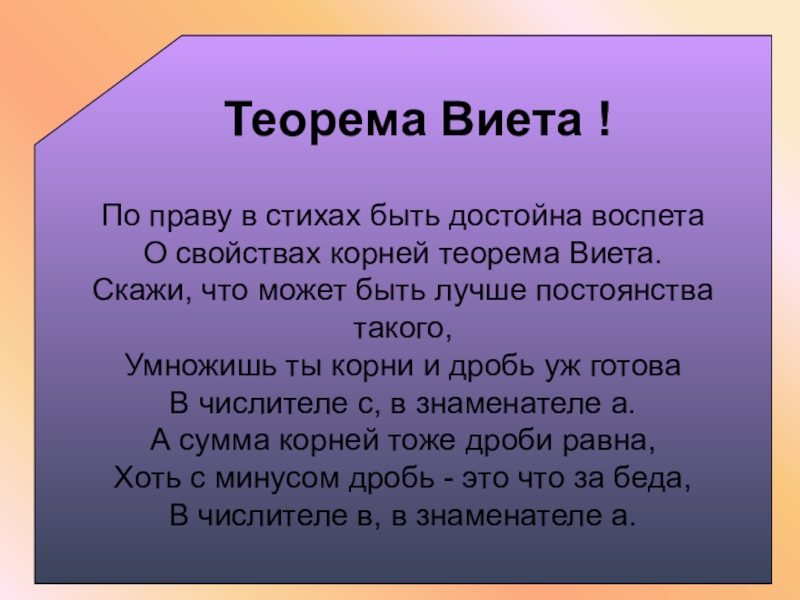 Теорема Виета !

По праву в стихах быть достойна воспета
О свойствах корней теорема Виета.
Скажи, что может быть лучше постоянства такого,
Умножишь ты корни и дробь уж готова
В числителе с, в знаменателе а.
А сумма корней тоже дроби равна,
Хоть с минусом дробь - это что за беда,
В числителе в, в знаменателе а.